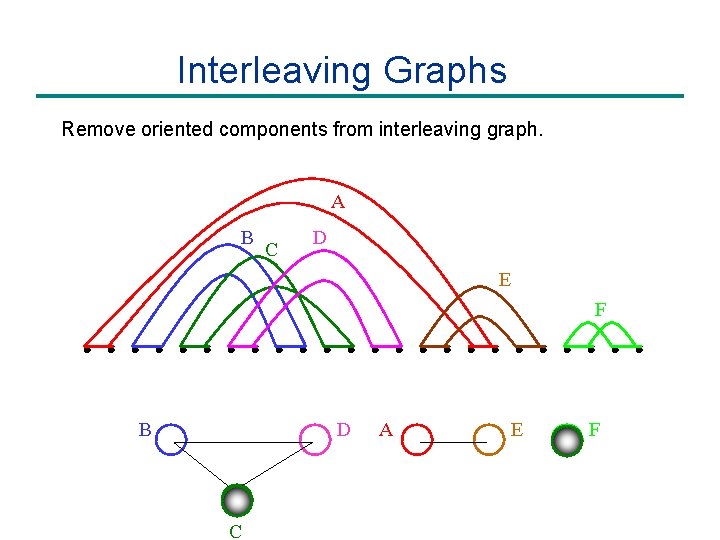 Interleaving Graphs

Remove oriented components from interleaving graph.

A
B
C
D
E
F

B
D
A
E
F
C